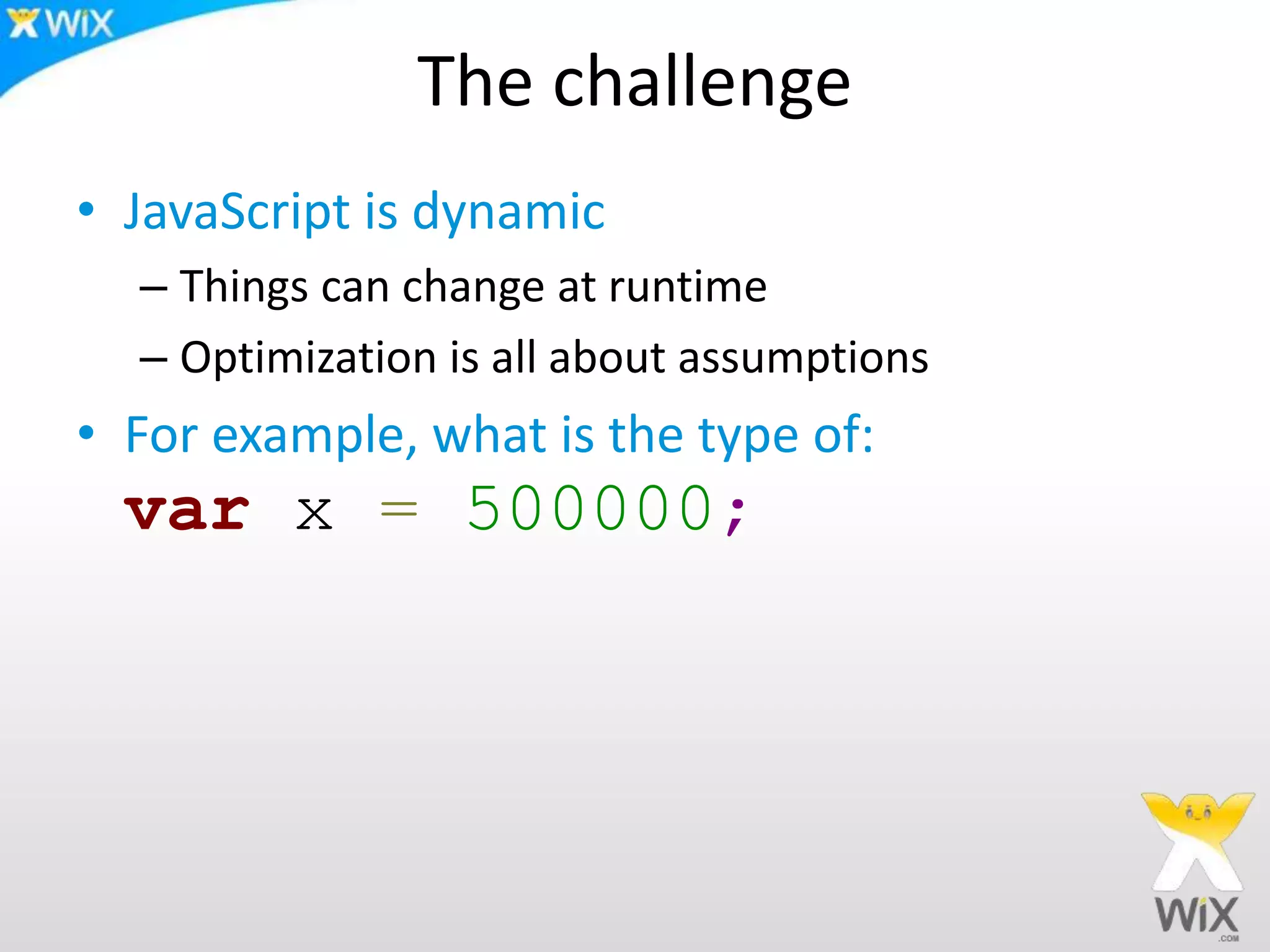 WiX

The challenge

• JavaScript is dynamic
– Things can change at runtime
– Optimization is all about assumptions
• For example, what is the type of:

var x = 500000;

WiX .COM